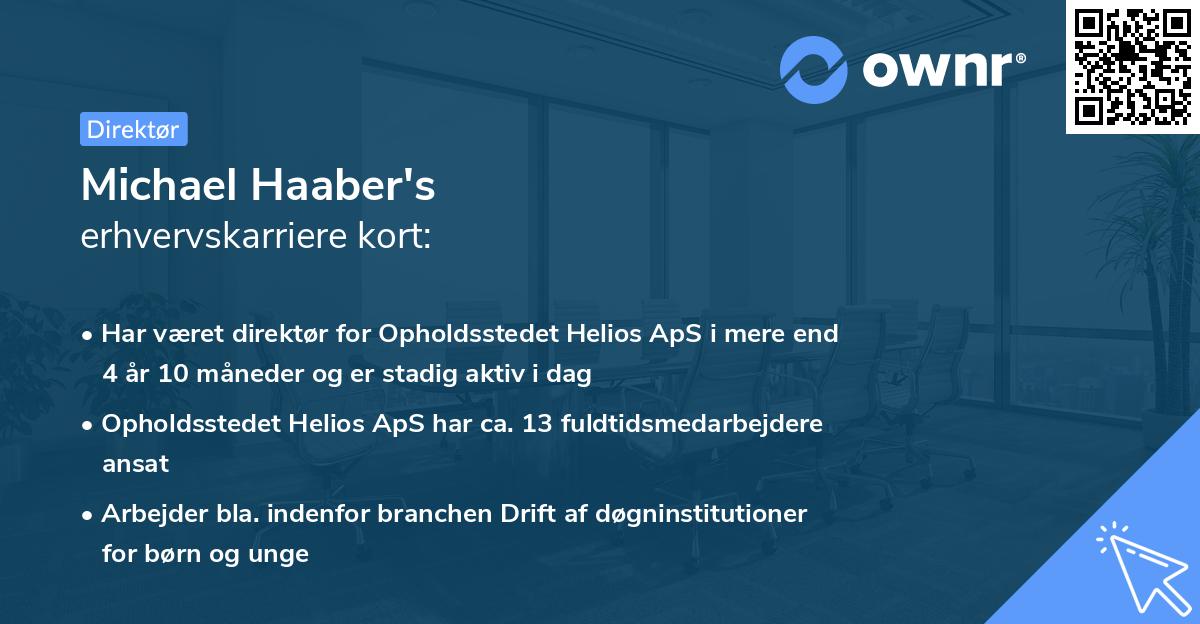 ownr®

Direktør

Michael Haaber's
erhvervskarriere kort:

• Har været direktør for Opholdsstedet Helios ApS i mere end 4 år 10 måneder og er stadig aktiv i dag

• Opholdsstedet Helios ApS har ca. 13 fuldtidsmedarbejdere ansat

• Arbejder bla. indenfor branchen Drift af døgninstitutioner for børn og unge